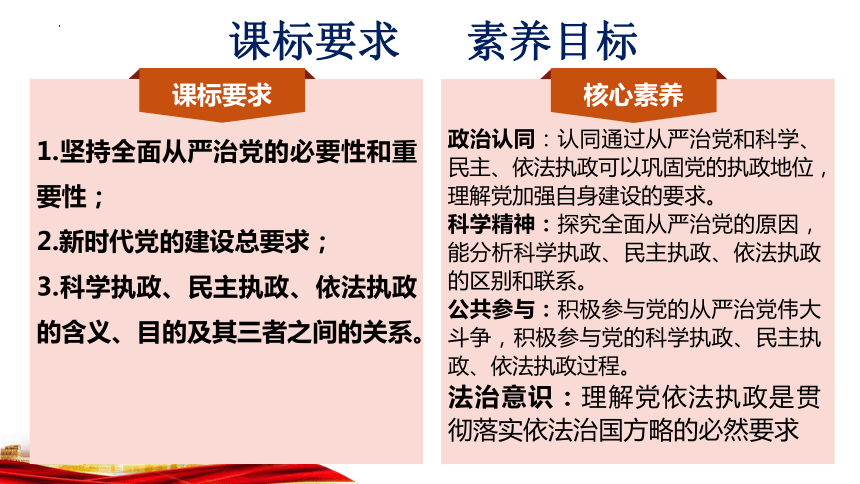 课标要求　素养目标

课标要求

1.坚持全面从严治党的必要性和重要性；

2.新时代党的建设总要求；

3.科学执政、民主执政、依法执政的含义、目的及其三者之间的关系。

核心素养

政治认同：认同通过从严治党和科学、民主、依法执政可以巩固党的执政地位，理解党加强自身建设的要求。

科学精神：探究全面从严治党的原因，能分析科学执政、民主执政、依法执政的区别和联系。

公共参与：积极参与党的从严治党伟大斗争，积极参与党的科学执政、民主执政、依法执政过程。

法治意识：理解党依法执政是贯彻落实依法治国方略的必然要求